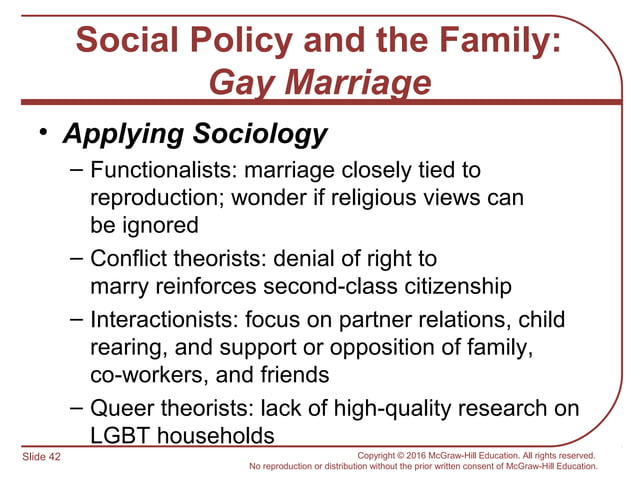 Social Policy and the Family:
Gay Marriage

• Applying Sociology
– Functionalists: marriage closely tied to reproduction; wonder if religious views can be ignored
– Conflict theorists: denial of right to marry reinforces second-class citizenship
– Interactionists: focus on partner relations, child rearing, and support or opposition of family, co-workers, and friends
– Queer theorists: lack of high-quality research on LGBT households

Slide 42

Copyright © 2016 McGraw-Hill Education. All rights reserved.
No reproduction or distribution without the prior written consent of McGraw-Hill Education.